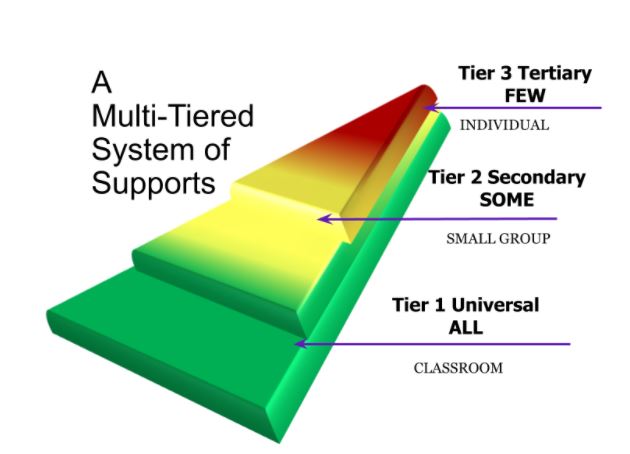 A Multi-Tiered System of Supports

Tier 3 Tertiary
FEW

INDIVIDUAL

Tier 2 Secondary
SOME

SMALL GROUP

Tier 1 Universal
ALL

CLASSROOM